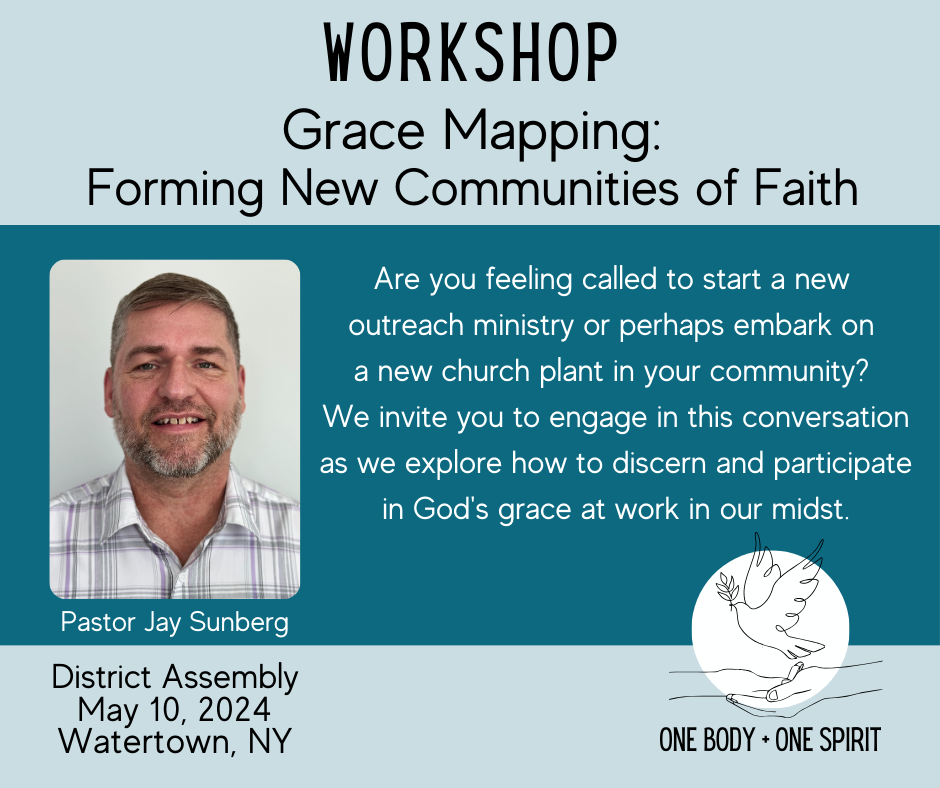 WORKSHOP
Grace Mapping:
Forming New Communities of Faith

Are you feeling called to start a new outreach ministry or perhaps embark on a new church plant in your community? We invite you to engage in this conversation as we explore how to discern and participate in God's grace at work in our midst.

Pastor Jay Sunberg

District Assembly
May 10, 2024
Watertown, NY

ONE BODY + ONE SPIRIT